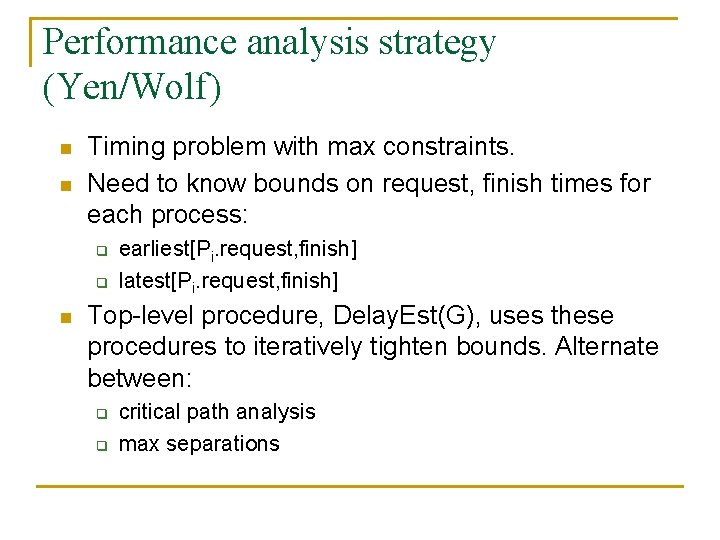 Performance analysis strategy (Yen/Wolf)

Timing problem with max constraints.

Need to know bounds on request, finish times for each process:

earliest[$P_i$.request,finish]

latest[$P_i$.request,finish]

Top-level procedure, DelayEst(G), uses these procedures to iteratively tighten bounds. Alternate between:

critical path analysis

max separations